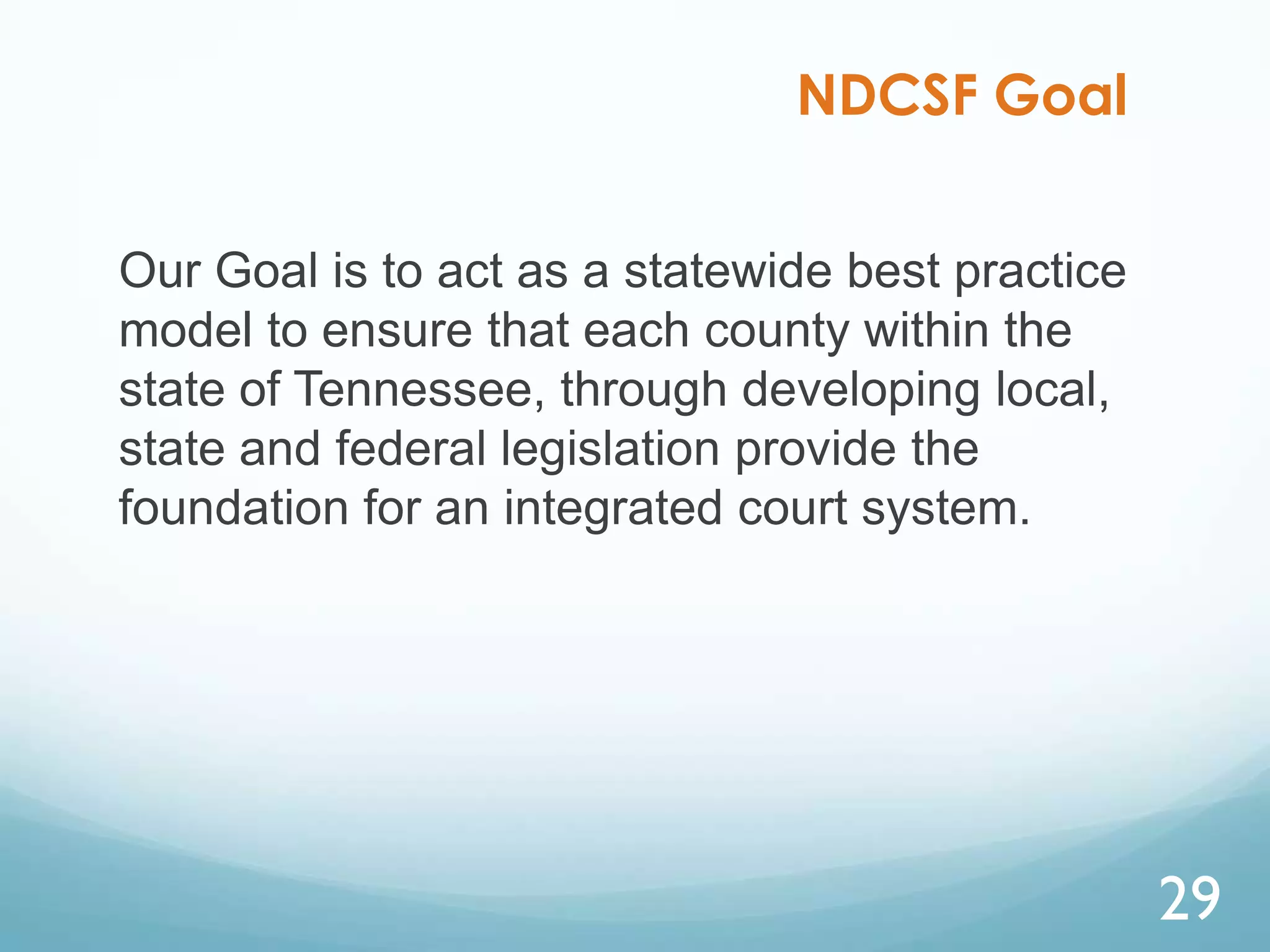 NDCSF Goal

Our Goal is to act as a statewide best practice model to ensure that each county within the state of Tennessee, through developing local, state and federal legislation provide the foundation for an integrated court system.

29